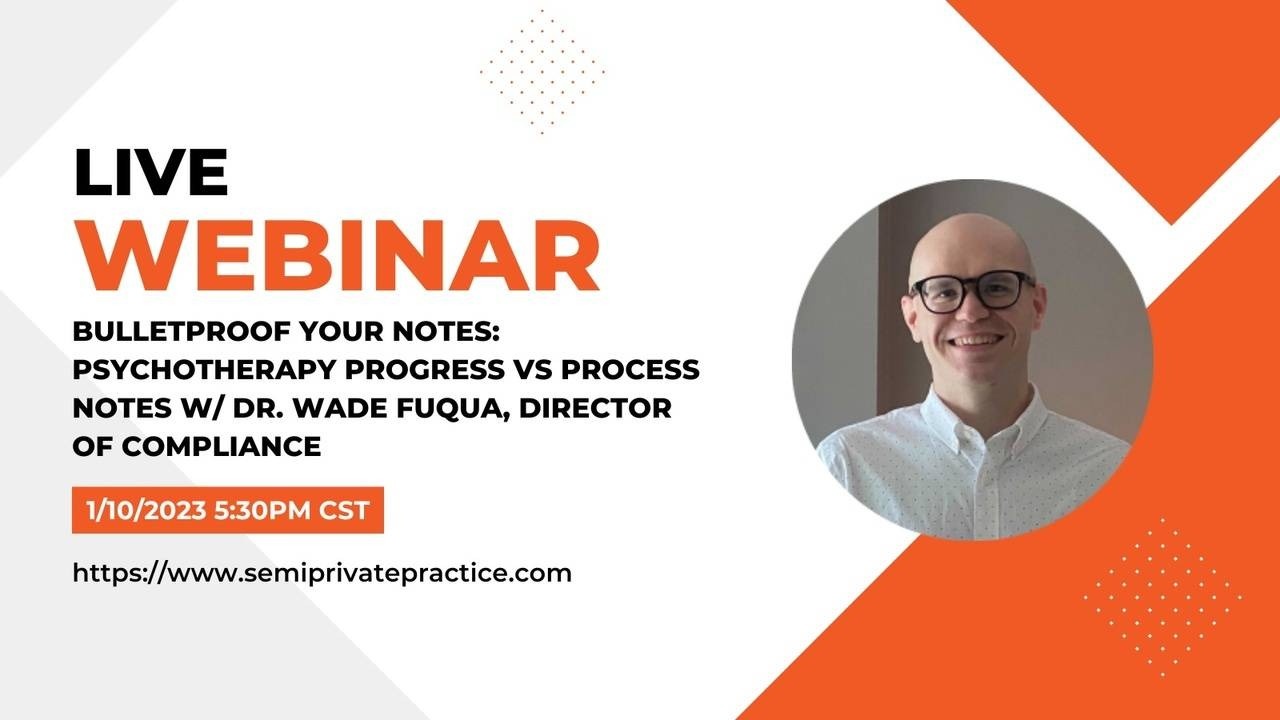 LIVE
WEBINAR

BULLETPROOF YOUR NOTES: PSYCHOTHERAPY PROGRESS VS PROCESS NOTES W/ DR. WADE FUQUA, DIRECTOR OF COMPLIANCE

1/10/2023 5:30PM CST

https://www.semiprivatepractice.com